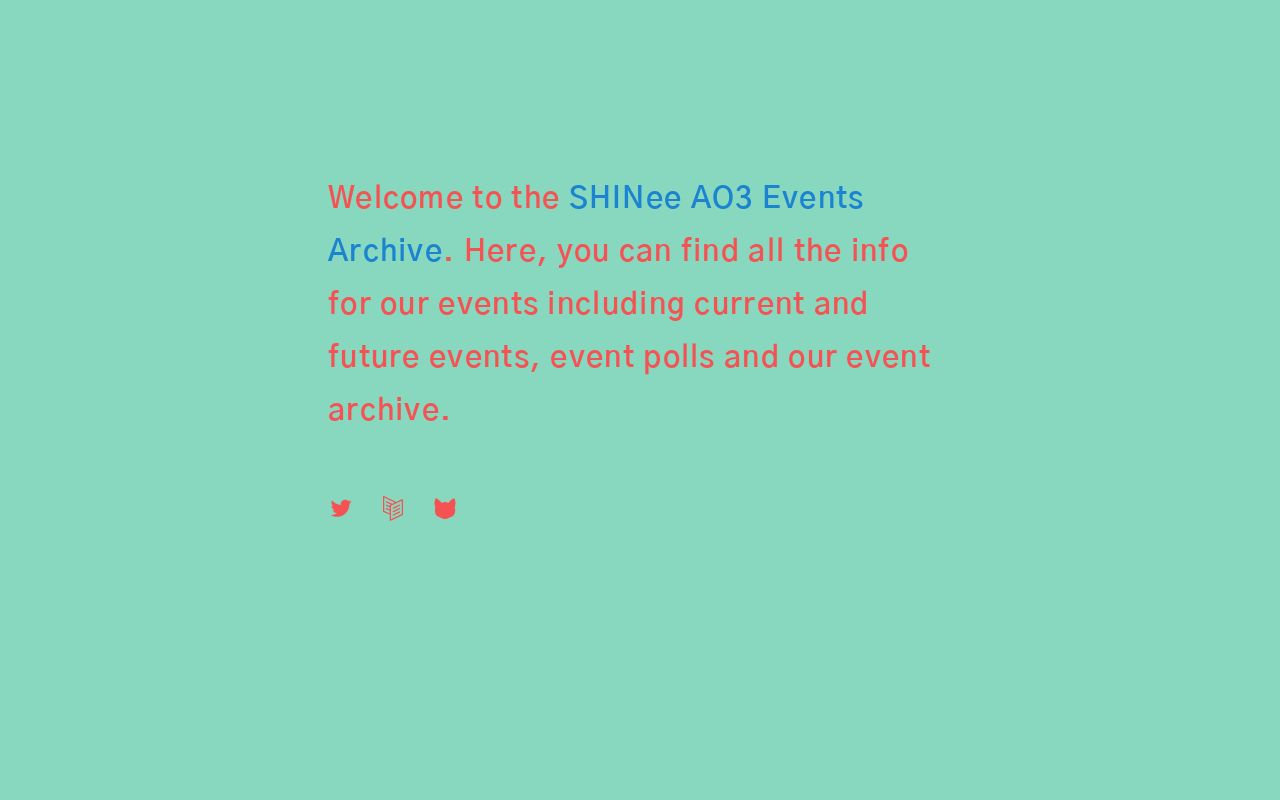 Welcome to the SHINee AO3 Events Archive. Here, you can find all the info for our events including current and future events, event polls and our event archive.